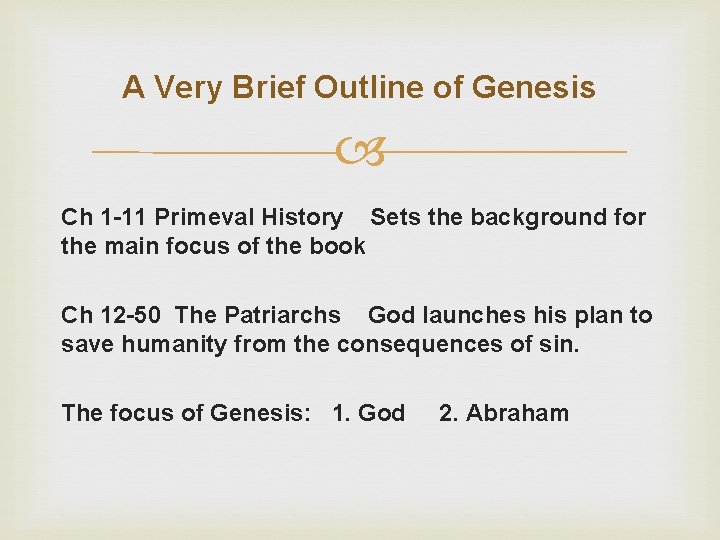 A Very Brief Outline of Genesis

Ch 1-11 Primeval History Sets the background for the main focus of the book

Ch 12-50 The Patriarchs God launches his plan to save humanity from the consequences of sin.

The focus of Genesis: 1. God 2. Abraham